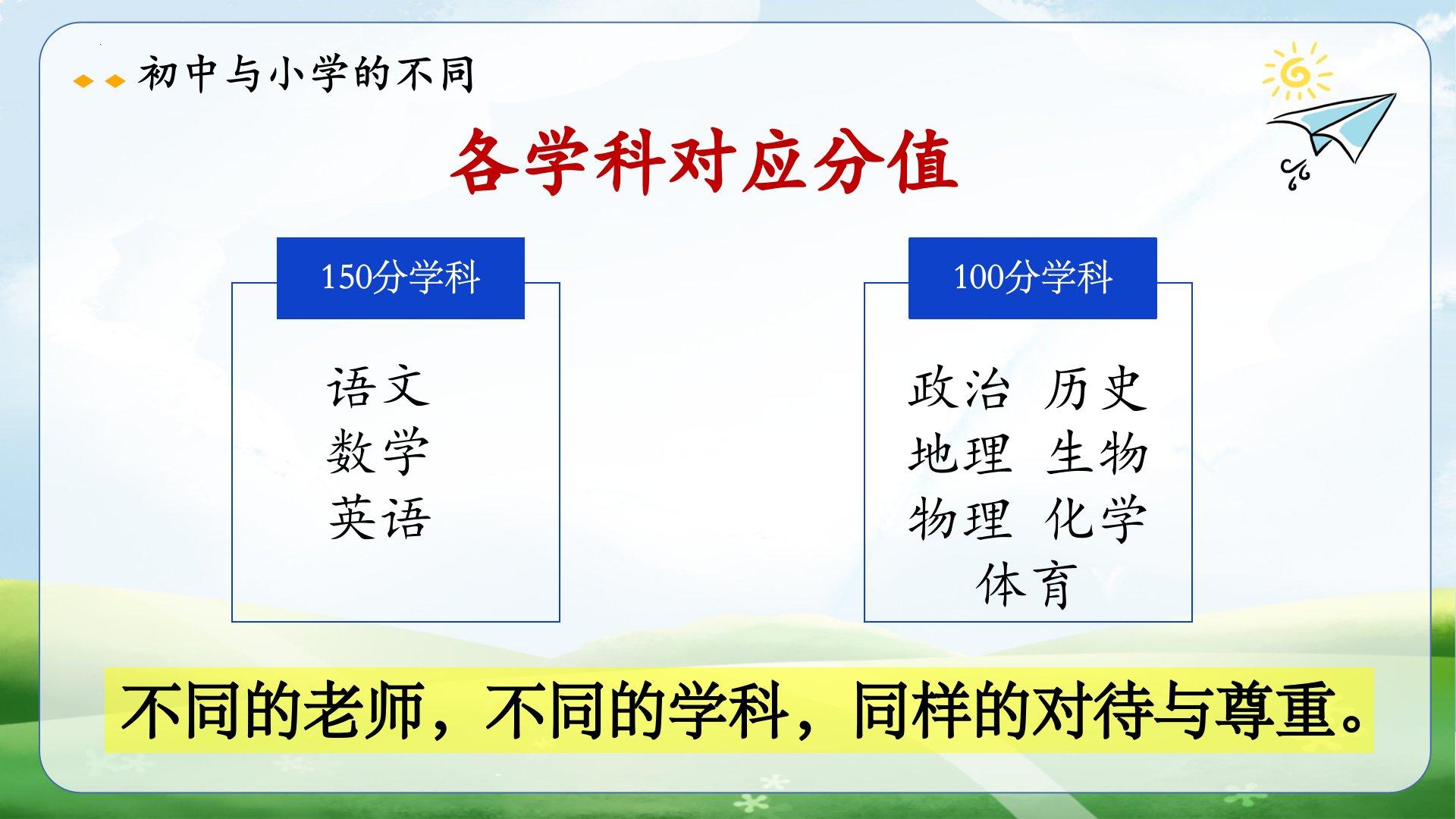 初中与小学的不同

各学科对应分值

150分学科

语文
数学
英语

100分学科

政治 历史
地理 生物
物理 化学
体育

不同的老师，不同的学科，同样的对待与尊重。